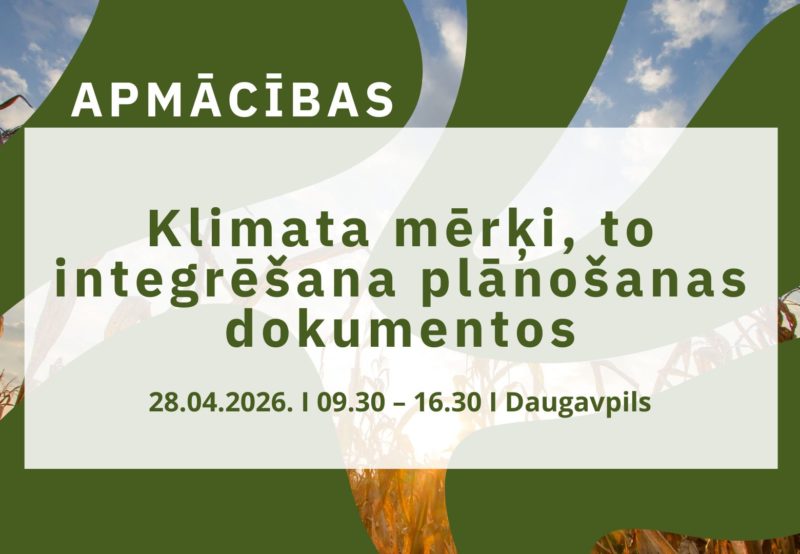 APMĀCĪBAS

Klimata mērķi, to integrēšana plānošanas dokumentos

28.04.2026. I 09.30 – 16.30 I Daugavpils